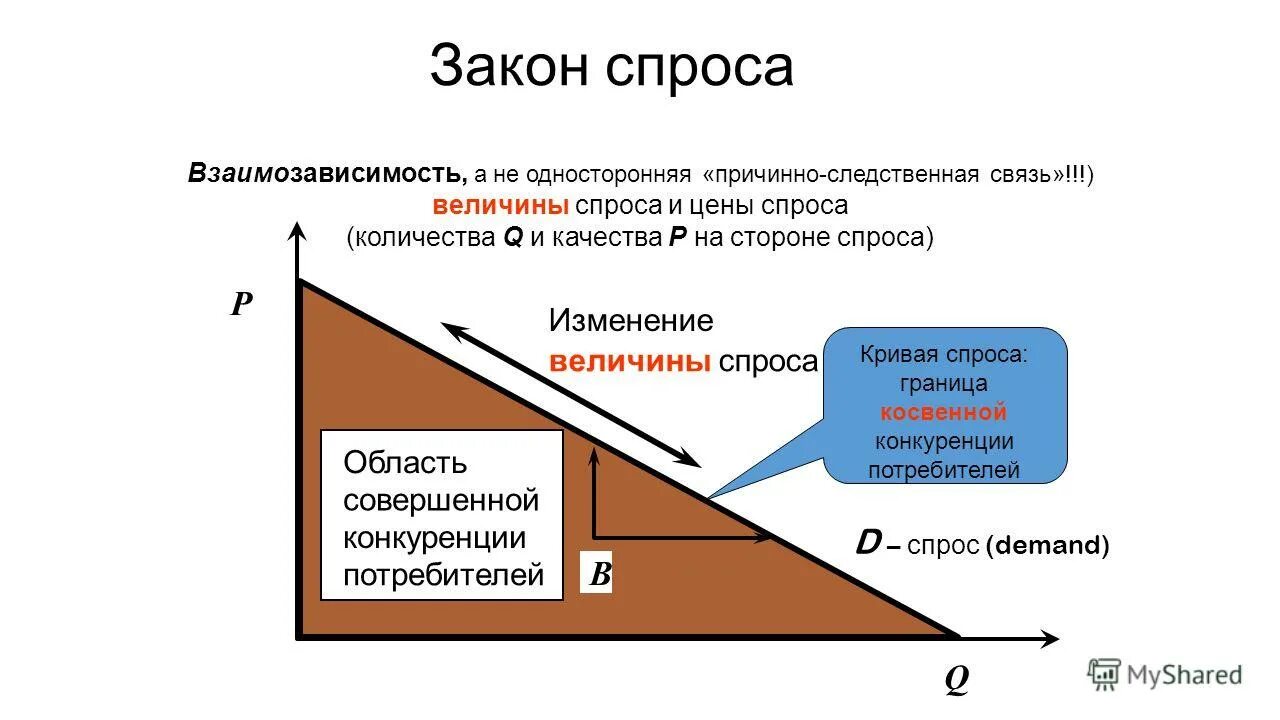 Закон спроса

Взаимозависимость, а не односторонняя «причинно-следственная связь»!!!)
величины спроса и цены спроса
(количества Q и качества P на стороне спроса)

P

Изменение величины спроса

Кривая спроса: граница косвенной конкуренции потребителей

Область совершенной конкуренции потребителей

B

D – спрос (demand)

Q

MyShared